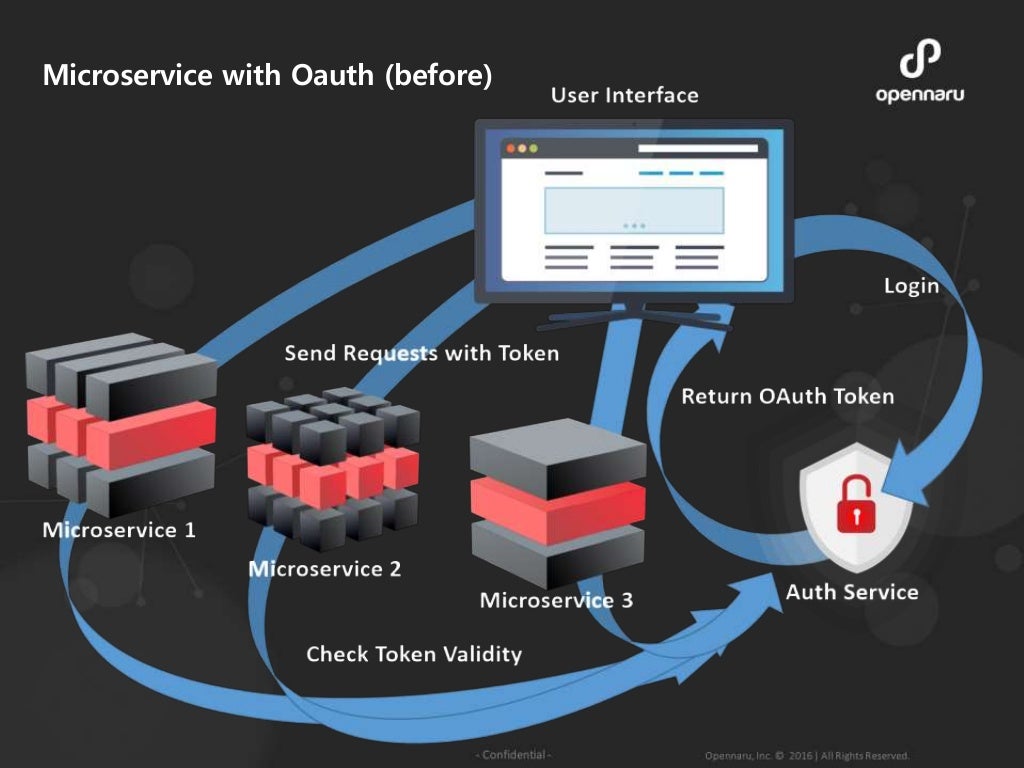 Microservice with Oauth (before)

opennaru

User Interface

Login

Send Requests with Token

Return OAuth Token

Microservice 1

Microservice 2

Microservice 3

Auth Service

Check Token Validity

- Confidential -

Opennaru, Inc. © 2016 | All Rights Reserved.